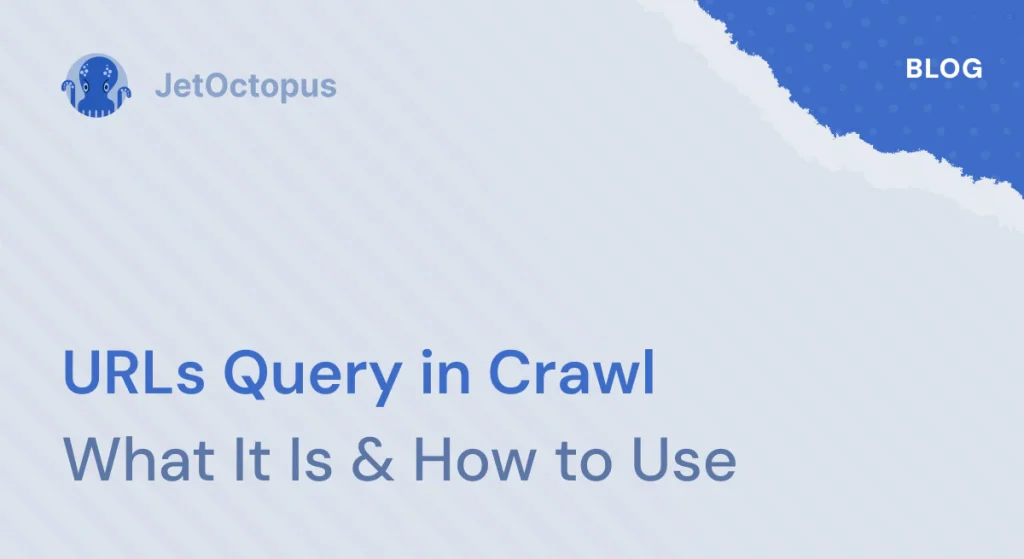 JetOctopus

BLOG

URLs Query in Crawl

What It Is & How to Use